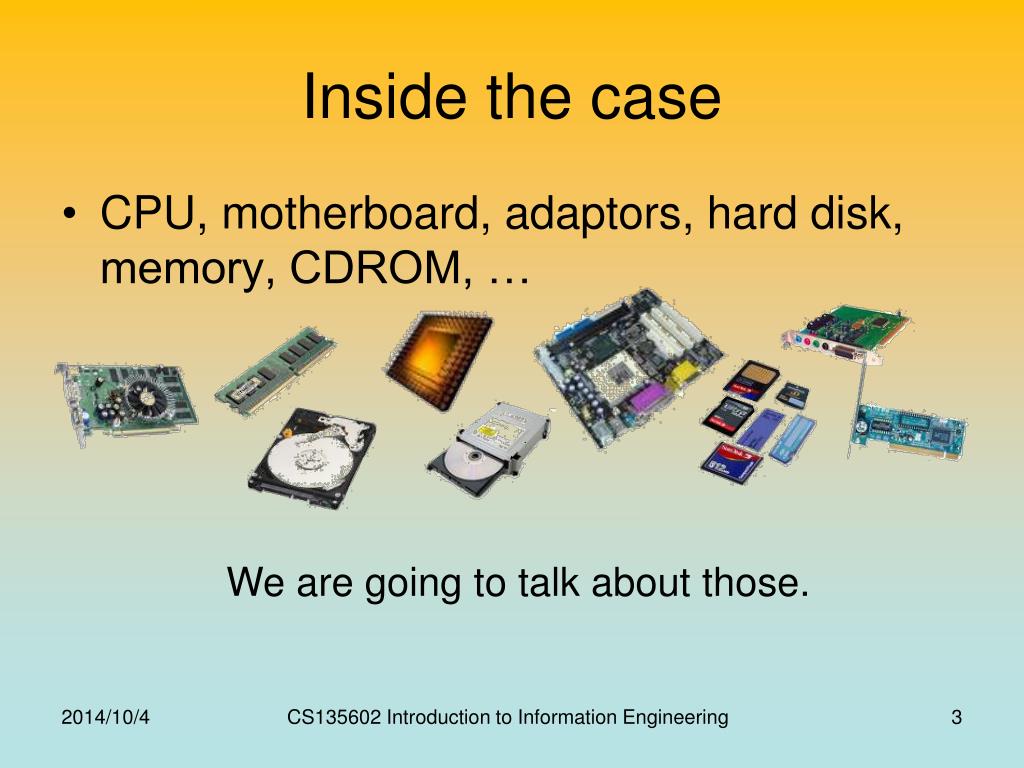 Inside the case

• CPU, motherboard, adaptors, hard disk, memory, CDROM, …

We are going to talk about those.

2014/10/4

CS135602 Introduction to Information Engineering

3